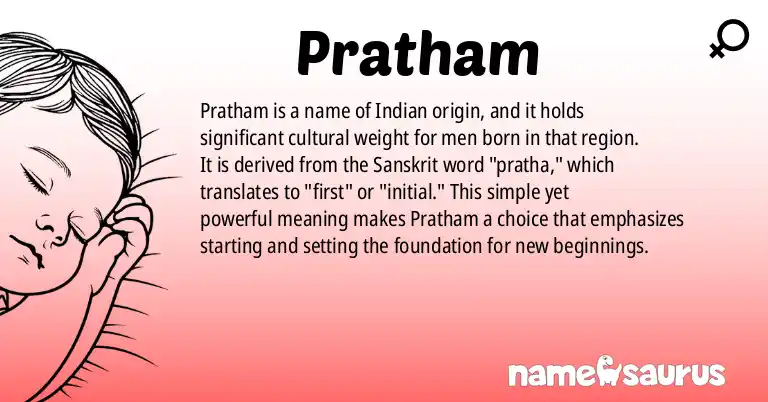 Pratham

Pratham is a name of Indian origin, and it holds significant cultural weight for men born in that region. It is derived from the Sanskrit word "pratha," which translates to "first" or "initial." This simple yet powerful meaning makes Pratham a choice that emphasizes starting and setting the foundation for new beginnings.

namesaurus